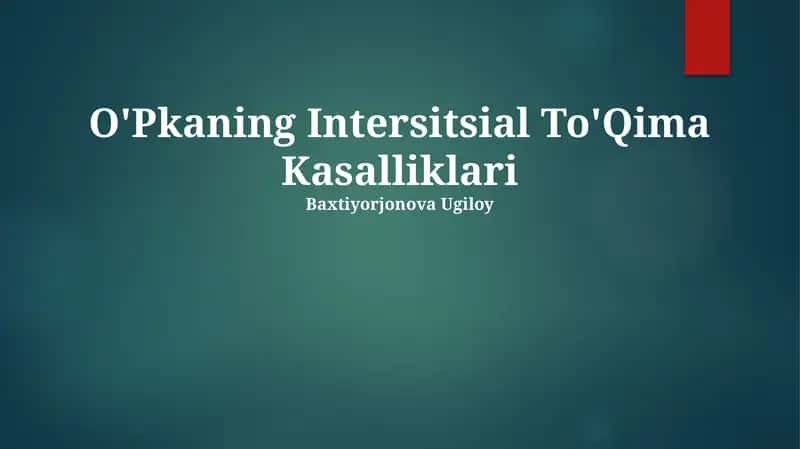 O'Pkaning Intersitsial To'Qima Kasalliklari

Baxtiyorjonova Ugiloy